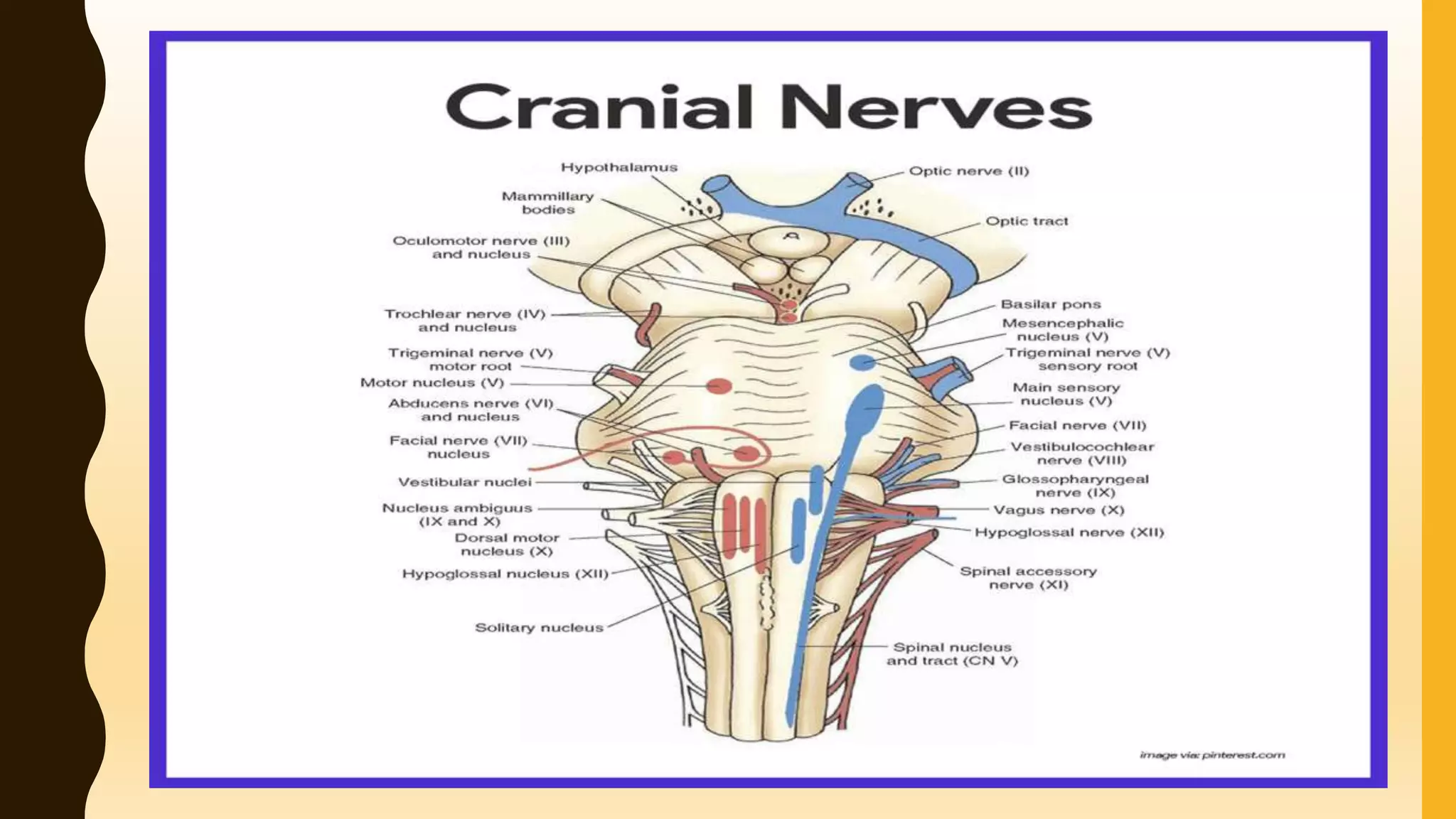 Cranial Nerves

Hypothalamus
Mammillary bodies
Oculomotor nerve (III) and nucleus
Trochlear nerve (IV) and nucleus
Trigeminal nerve (V) motor root
Motor nucleus (V)
Abducens nerve (VI) and nucleus
Facial nerve (VII) nucleus
Vestibular nuclei
Nucleus ambiguus (IX and X)
Dorsal motor nucleus (X)
Hypoglossal nucleus (XII)
Solitary nucleus

Optic nerve (II)
Optic tract
Basilar pons
Mesencephalic nucleus (V)
Trigeminal nerve (V) sensory root
Main sensory nucleus (V)
Facial nerve (VII)
Vestibulocochlear nerve (VIII)
Glossopharyngeal nerve (IX)
Vagus nerve (X)
Hypoglossal nerve (XII)
Spinal accessory nerve (XI)
Spinal nucleus and tract (CN V)

image via: pinterest.com